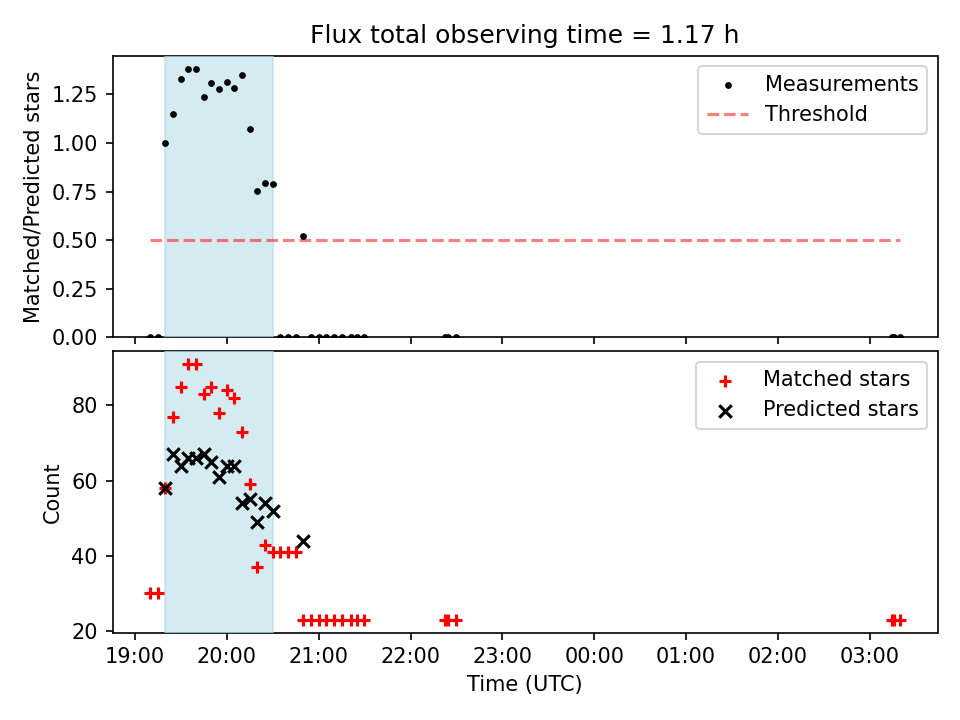 Flux total observing time = 1.17 h

Matched/Predicted stars

1.25
1.00
0.75
0.50
0.25
0.00

Measurements
Threshold

Count

80
60
40
20

Matched stars
Predicted stars

19:00 20:00 21:00 22:00 23:00 00:00 01:00 02:00 03:00

Time (UTC)